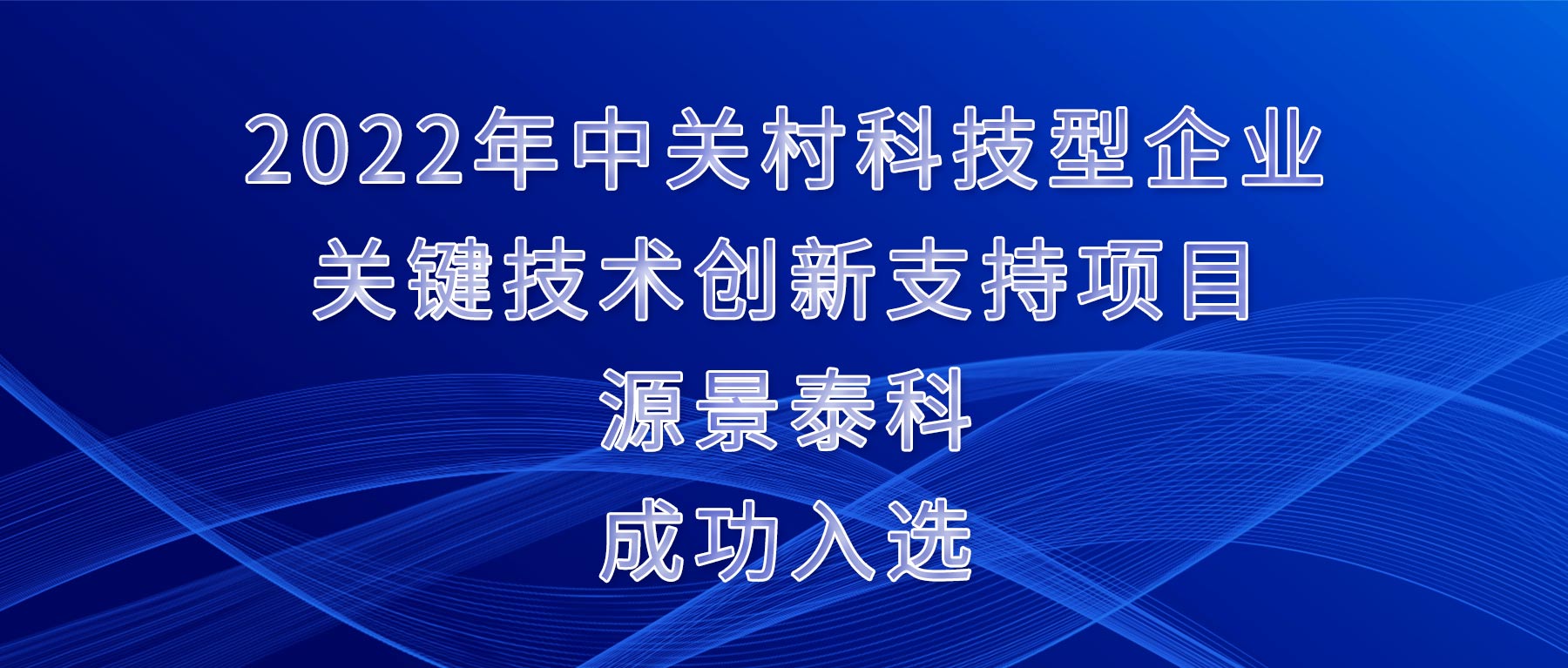 2022年中关村科技型企业
关键技术创新支持项目
源景泰科
成功入选